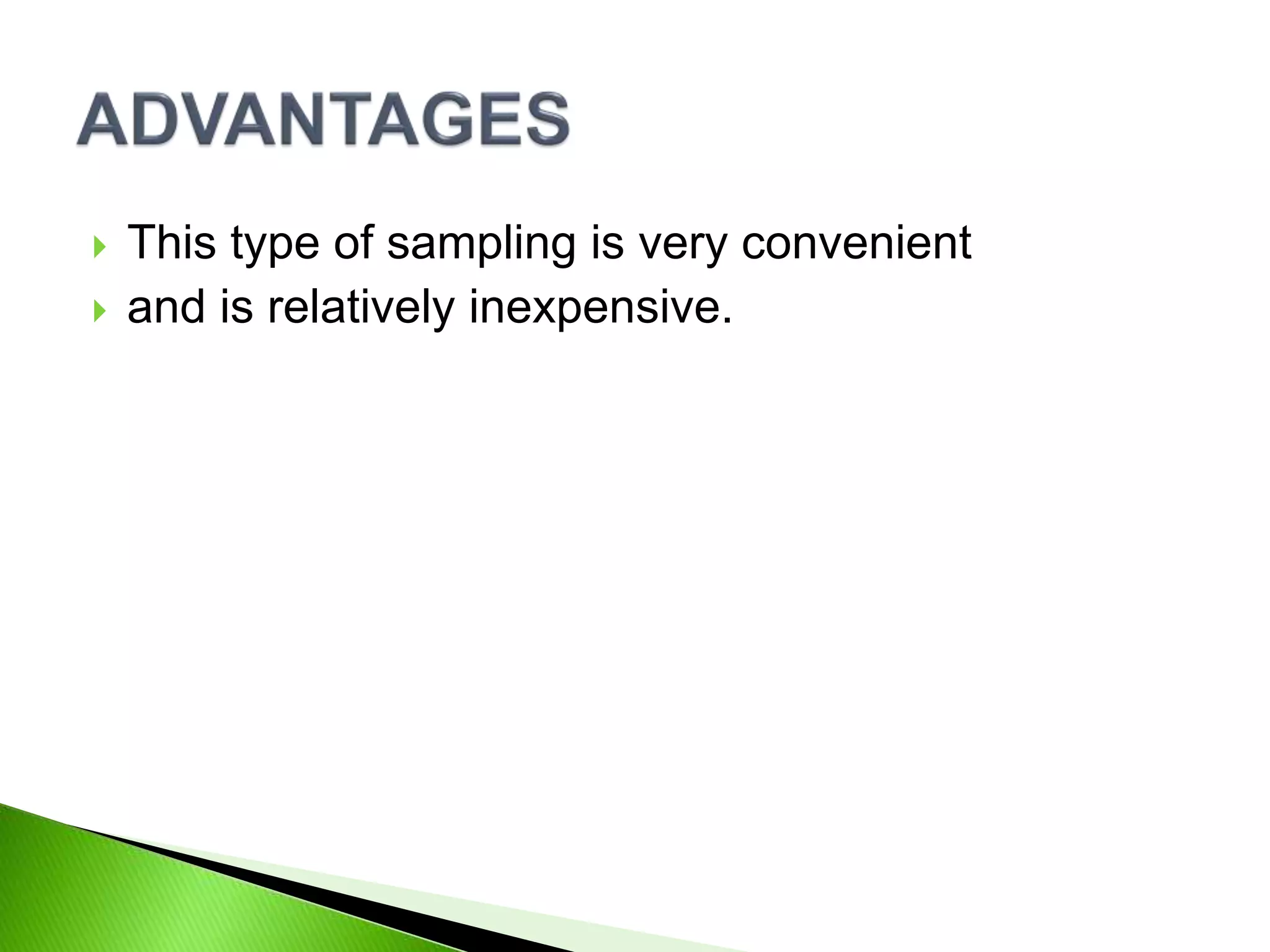 ADVANTAGES

This type of sampling is very convenient

and is relatively inexpensive.